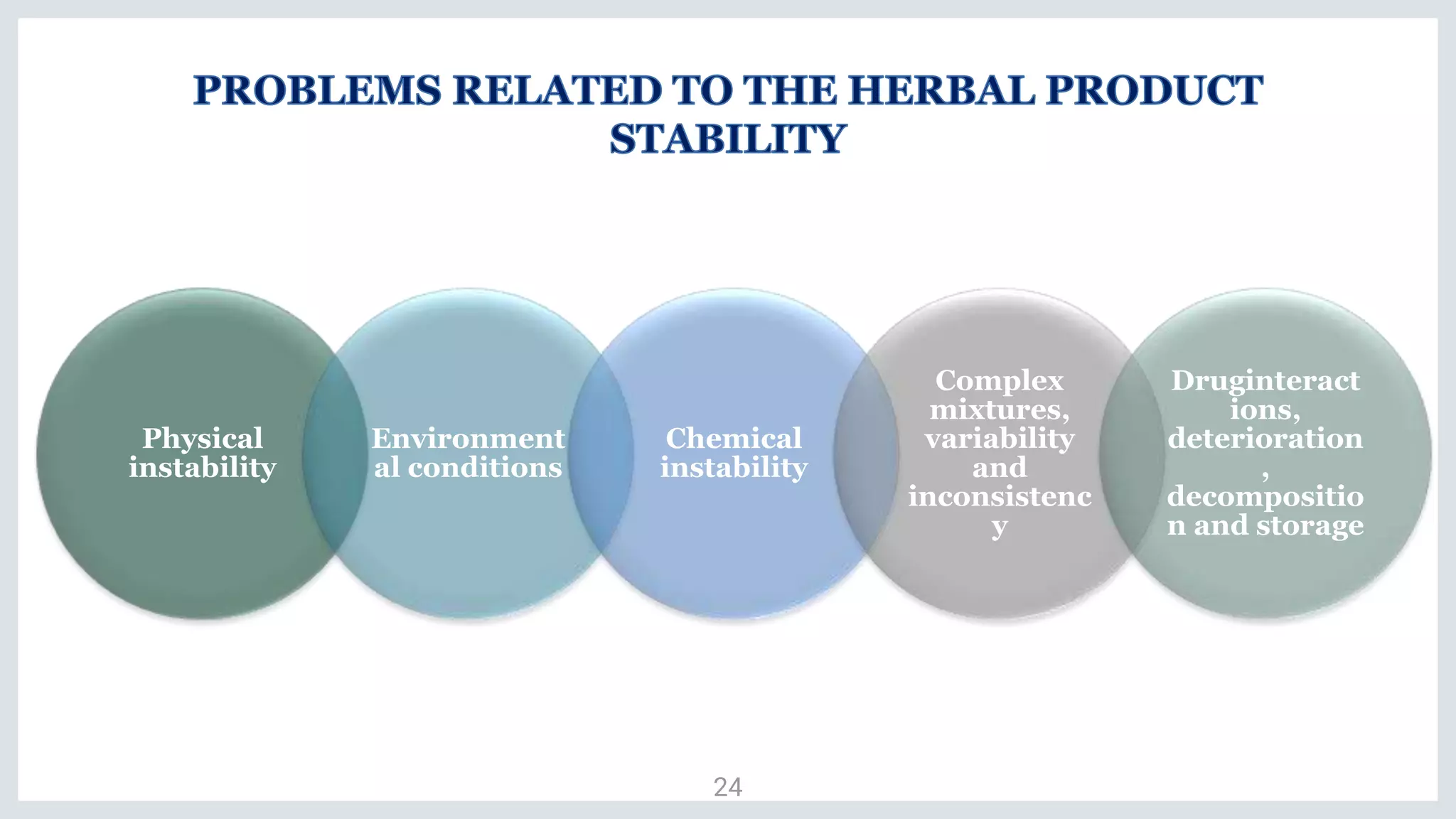 PROBLEMS RELATED TO THE HERBAL PRODUCT STABILITY

Physical instability

Environmental conditions

Chemical instability

Complex mixtures, variability and inconsistency

Druginteractions, deterioration, decomposition and storage

24